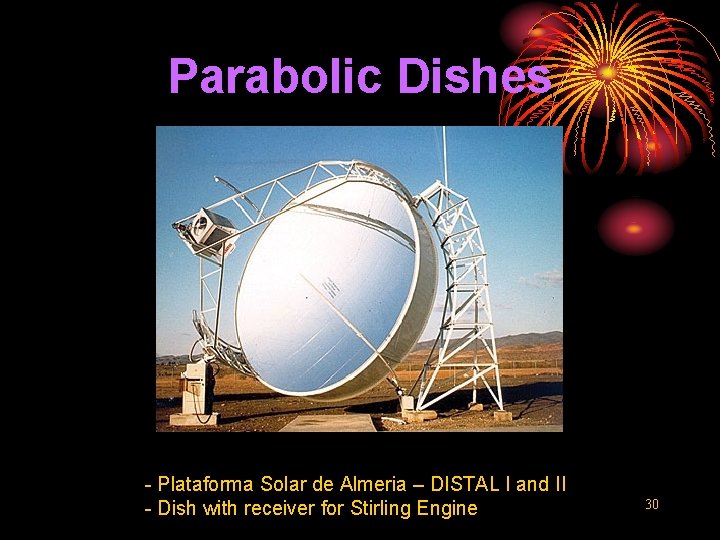 Parabolic Dishes

- Plataforma Solar de Almeria – DISTAL I and II
- Dish with receiver for Stirling Engine

30